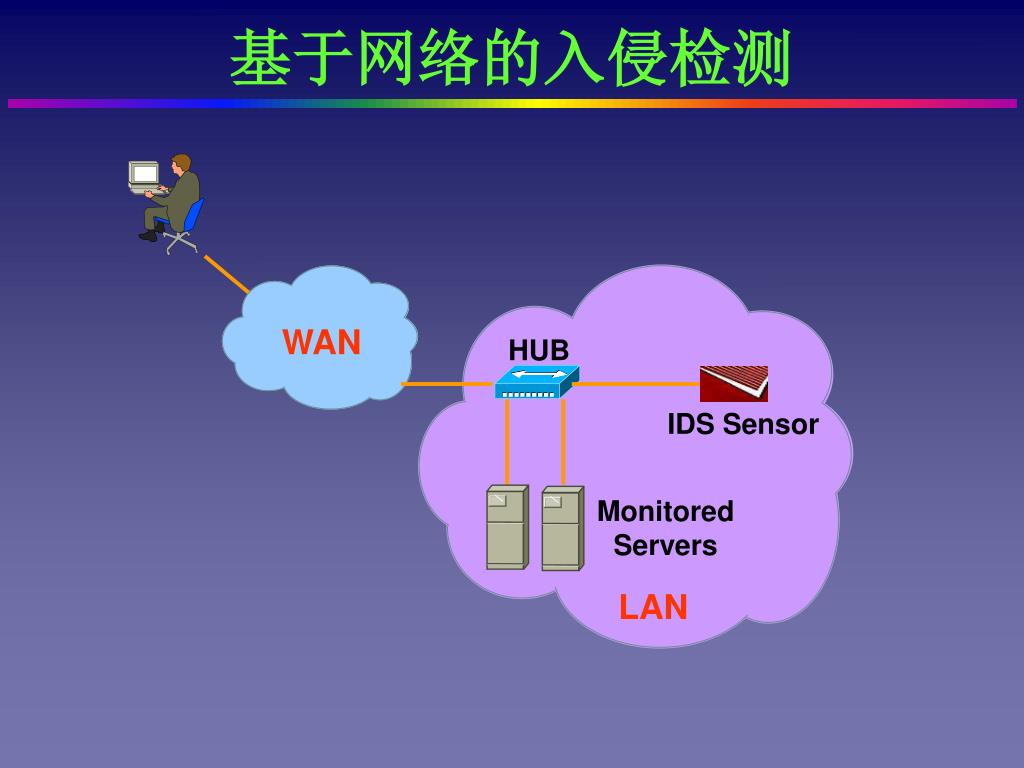 基于网络的入侵检测

WAN

HUB

IDS Sensor

Monitored Servers

LAN